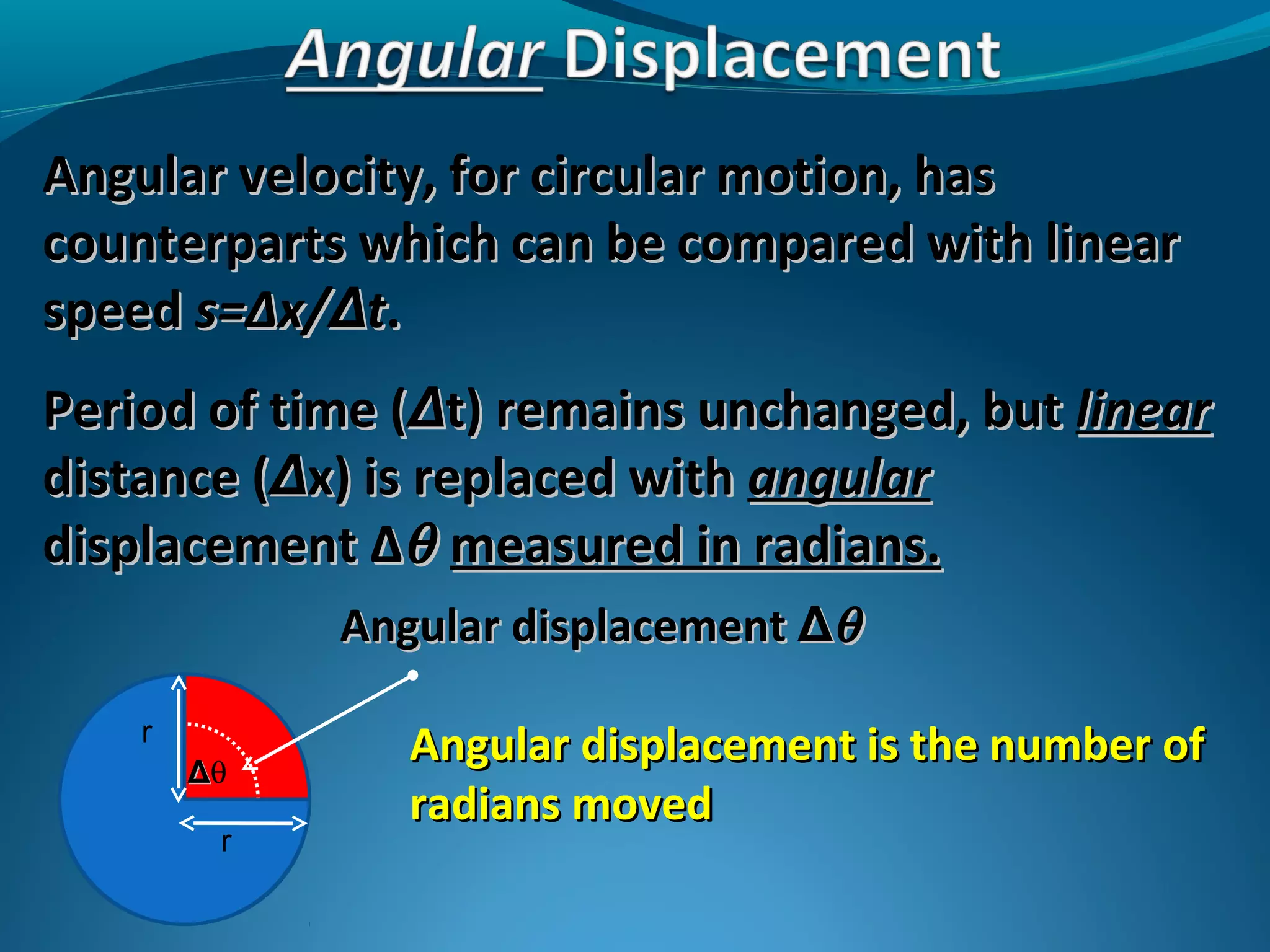 Angular Displacement

Angular velocity, for circular motion, has counterparts which can be compared with linear speed $s=\Delta x/\Delta t$.

Period of time ($\Delta$t) remains unchanged, but linear distance ($\Delta$x) is replaced with angular displacement $\Delta\theta$ measured in radians.

Angular displacement $\Delta\theta$

r

$\Delta\theta$

r

Angular displacement is the number of radians moved